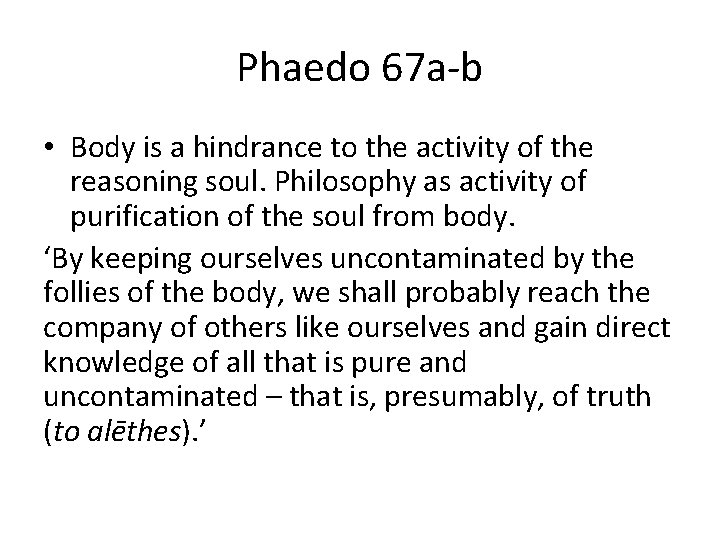 Phaedo 67a-b

• Body is a hindrance to the activity of the reasoning soul. Philosophy as activity of purification of the soul from body.

‘By keeping ourselves uncontaminated by the follies of the body, we shall probably reach the company of others like ourselves and gain direct knowledge of all that is pure and uncontaminated – that is, presumably, of truth (to alēthes).’